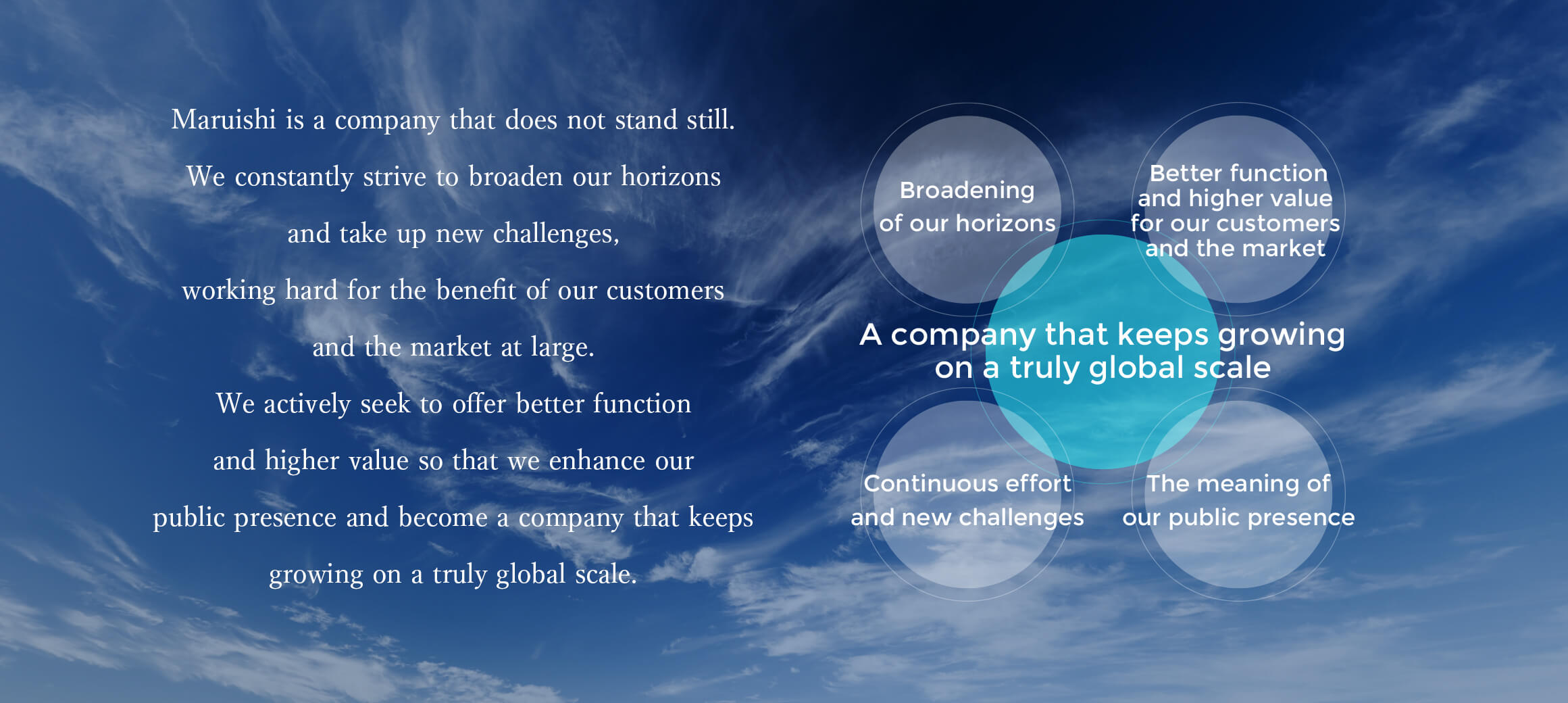 Maruishi is a company that does not stand still. We constantly strive to broaden our horizons and take up new challenges, working hard for the benefit of our customers and the market at large.
We actively seek to offer better function and higher value so that we enhance our public presence and become a company that keeps growing on a truly global scale.

Broadening of our horizons

Better function and higher value for our customers and the market

A company that keeps growing on a truly global scale

Continuous effort and new challenges

The meaning of our public presence